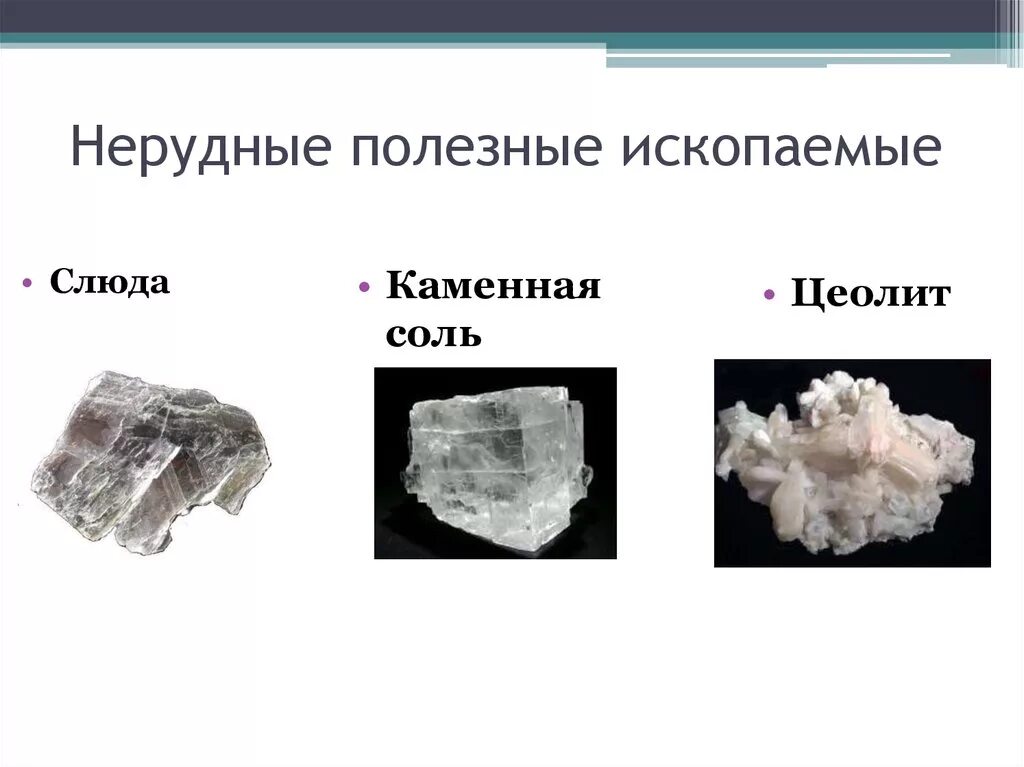 Нерудные полезные ископаемые

• Слюда

• Каменная соль

• Цеолит